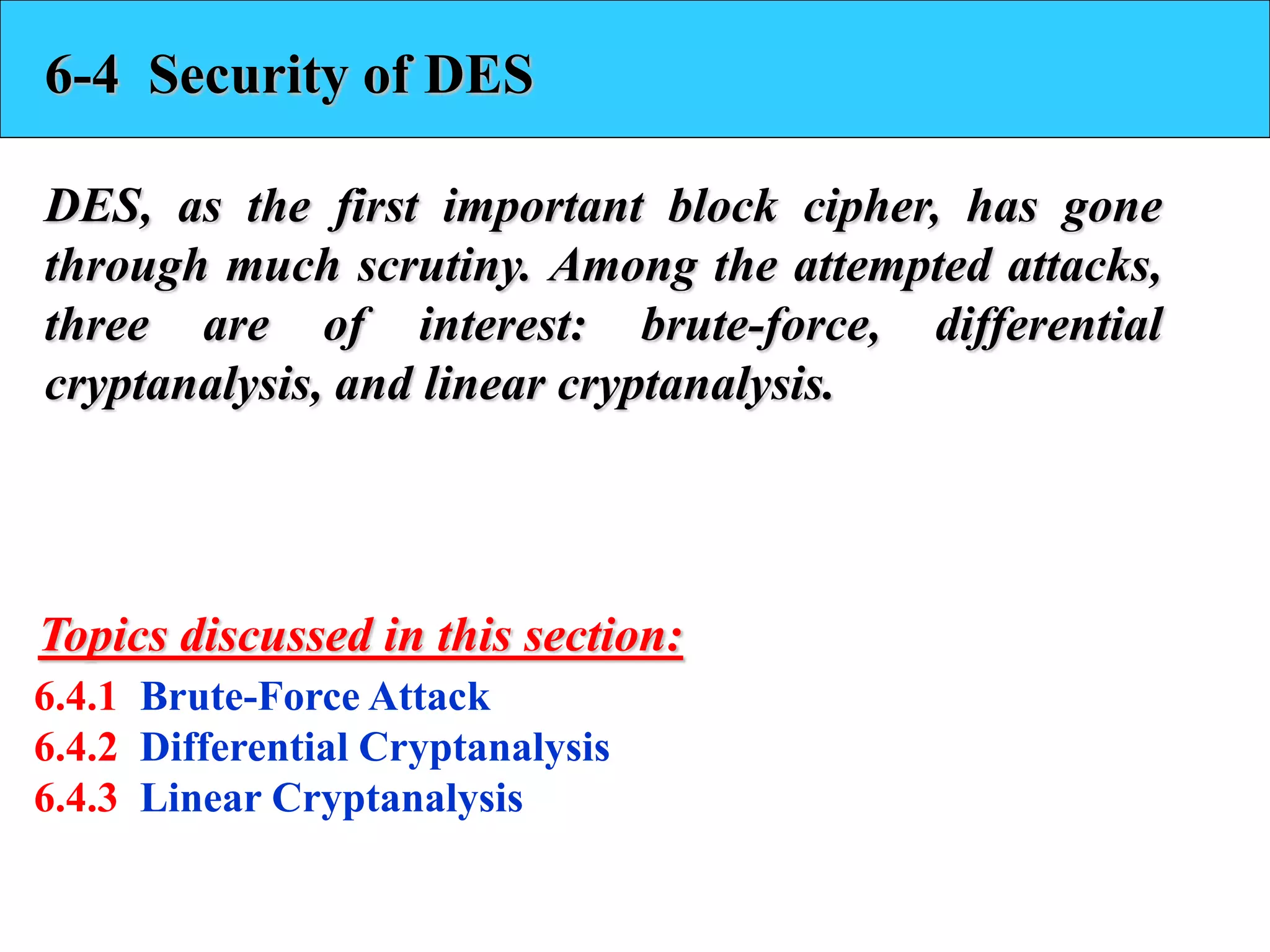 6-4 Security of DES

DES, as the first important block cipher, has gone through much scrutiny. Among the attempted attacks, three are of interest: brute-force, differential cryptanalysis, and linear cryptanalysis.

Topics discussed in this section:

6.4.1 Brute-Force Attack
6.4.2 Differential Cryptanalysis
6.4.3 Linear Cryptanalysis